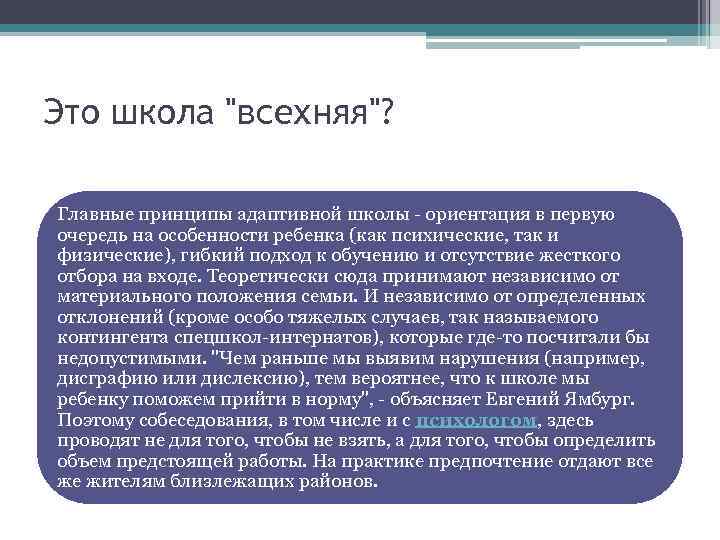 Это школа "всехняя"?

Главные принципы адаптивной школы - ориентация в первую очередь на особенности ребенка (как психические, так и физические), гибкий подход к обучению и отсутствие жесткого отбора на входе. Теоретически сюда принимают независимо от материального положения семьи. И независимо от определенных отклонений (кроме особо тяжелых случаев, так называемого контингента спецшкол-интернатов), которые где-то посчитали бы недопустимыми. "Чем раньше мы выявим нарушения (например, дисграфию или дислексию), тем вероятнее, что к школе мы ребенку поможем прийти в норму", - объясняет Евгений Ямбург. Поэтому собеседования, в том числе и с психологом, здесь проводят не для того, чтобы не взять, а для того, чтобы определить объем предстоящей работы. На практике предпочтение отдают все же жителям близлежащих районов.